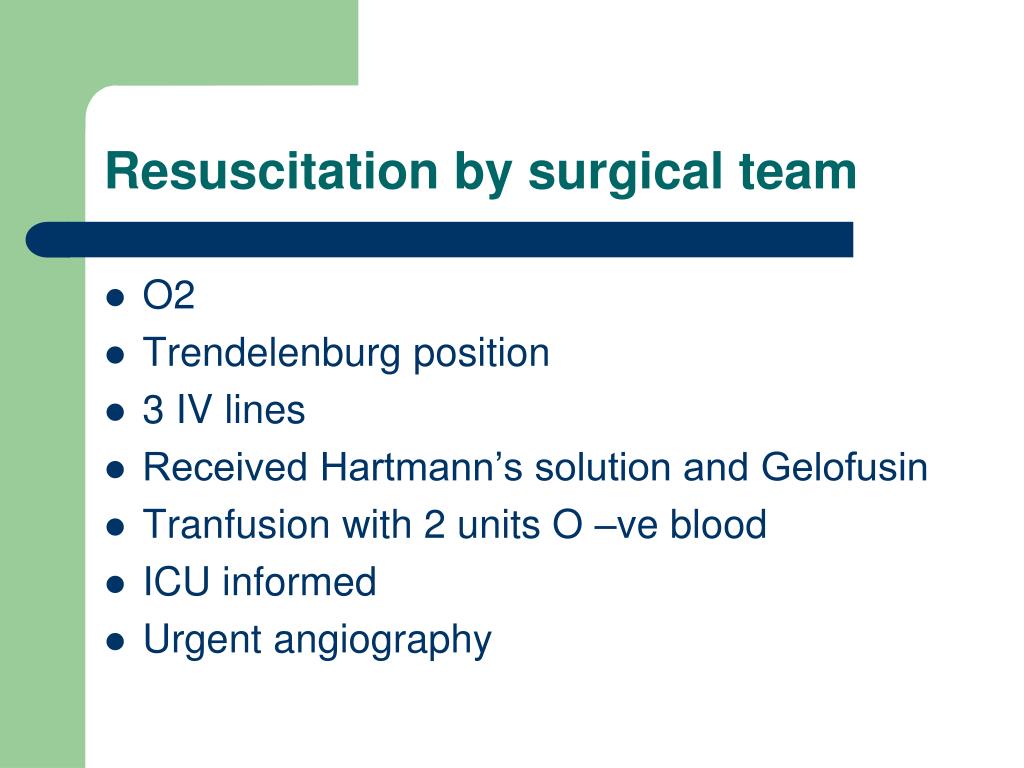 Resuscitation by surgical team

- O2
- Trendelenburg position
- 3 IV lines
- Received Hartmann’s solution and Gelofusin
- Tranfusion with 2 units O –ve blood
- ICU informed
- Urgent angiography